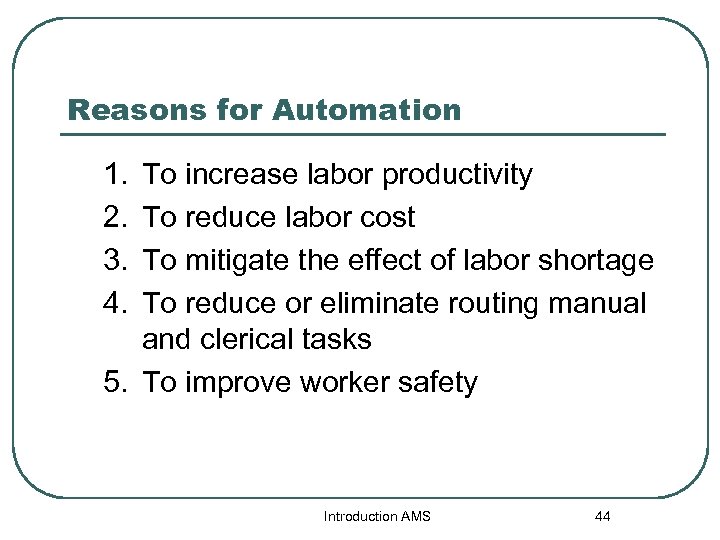 Reasons for Automation

1. To increase labor productivity
2. To reduce labor cost
3. To mitigate the effect of labor shortage
4. To reduce or eliminate routing manual and clerical tasks
5. To improve worker safety

Introduction AMS

44